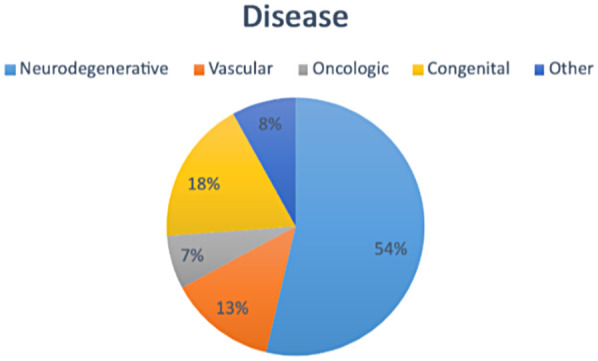 Disease

Neurodegenerative Vascular Oncologic Congenital Other

8%
18%
7%
13%
54%